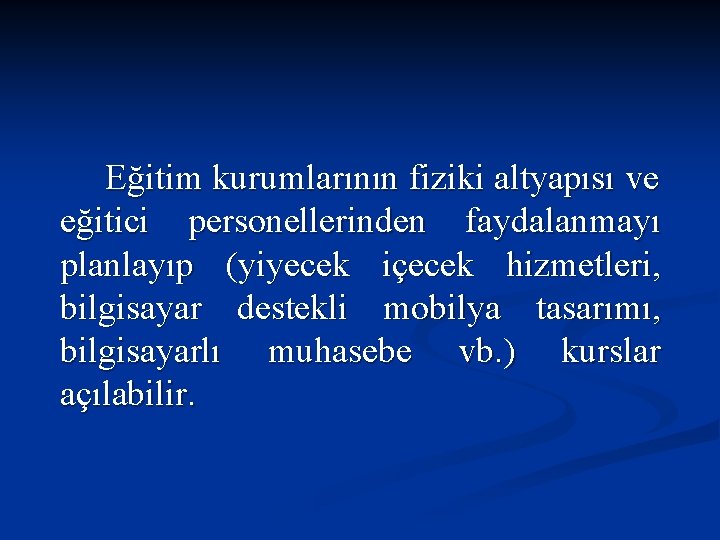 Eğitim kurumlarının fiziki altyapısı ve eğitici personellerinden faydalanmayı planlayıp (yiyecek içecek hizmetleri, bilgisayar destekli mobilya tasarımı, bilgisayarlı muhasebe vb.) kurslar açılabilir.